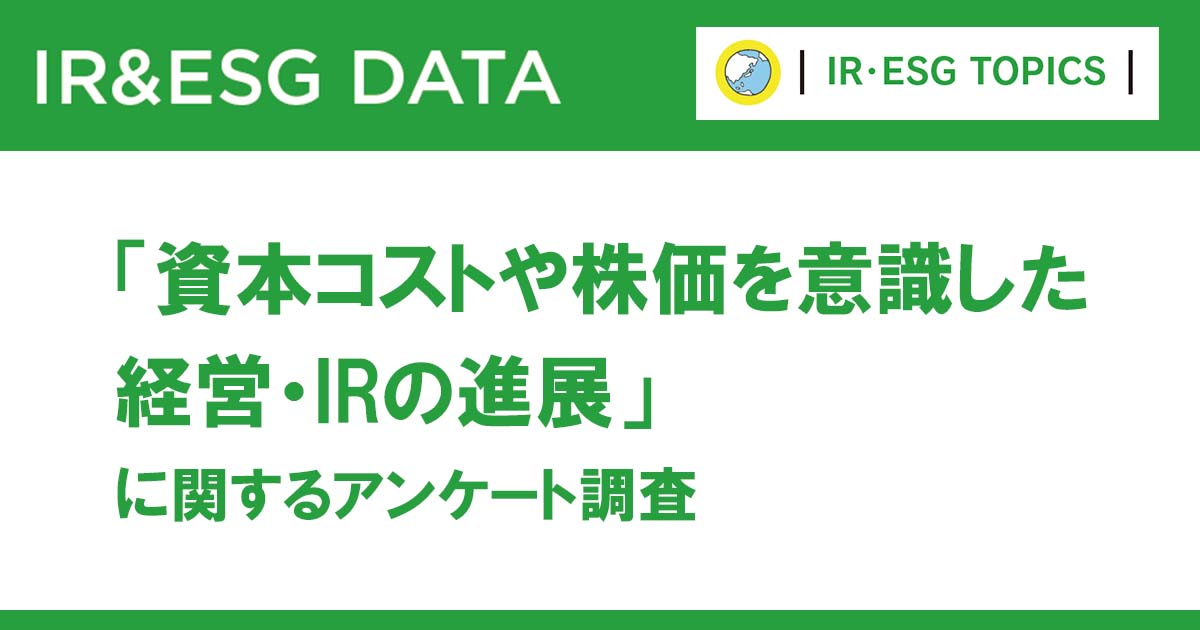 IR&ESG DATA

| IR・ESG TOPICS |

「資本コストや株価を意識した経営・IRの進展」

に関するアンケート調査